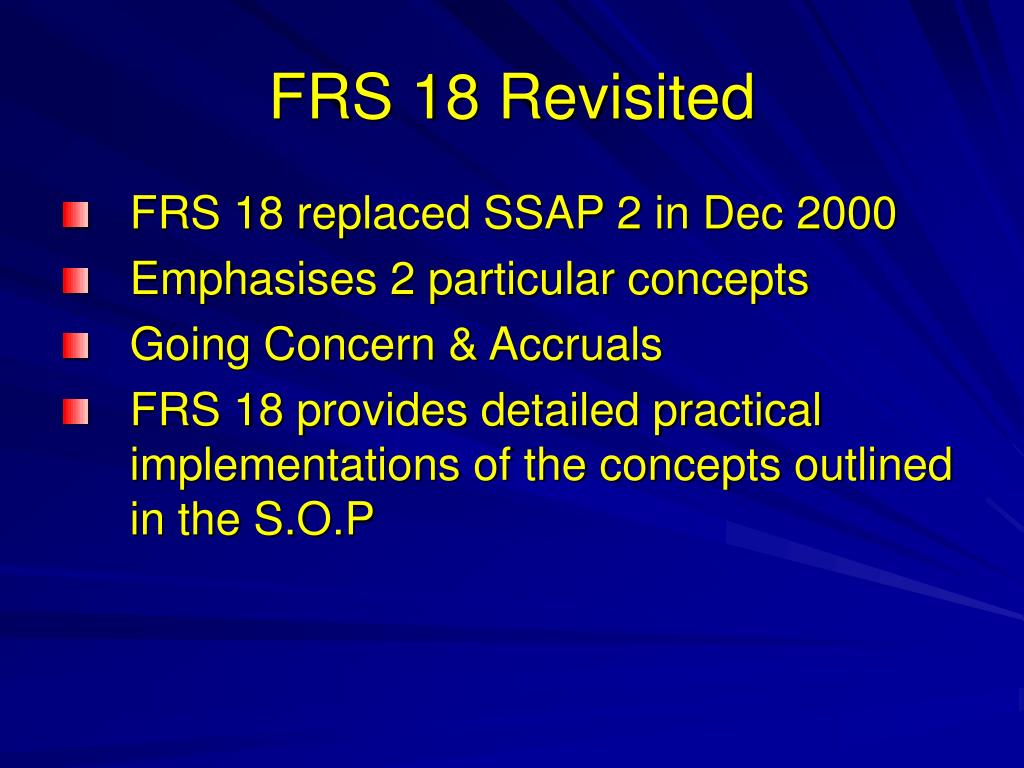 FRS 18 Revisited

FRS 18 replaced SSAP 2 in Dec 2000

Emphasises 2 particular concepts

Going Concern & Accruals

FRS 18 provides detailed practical implementations of the concepts outlined in the S.O.P